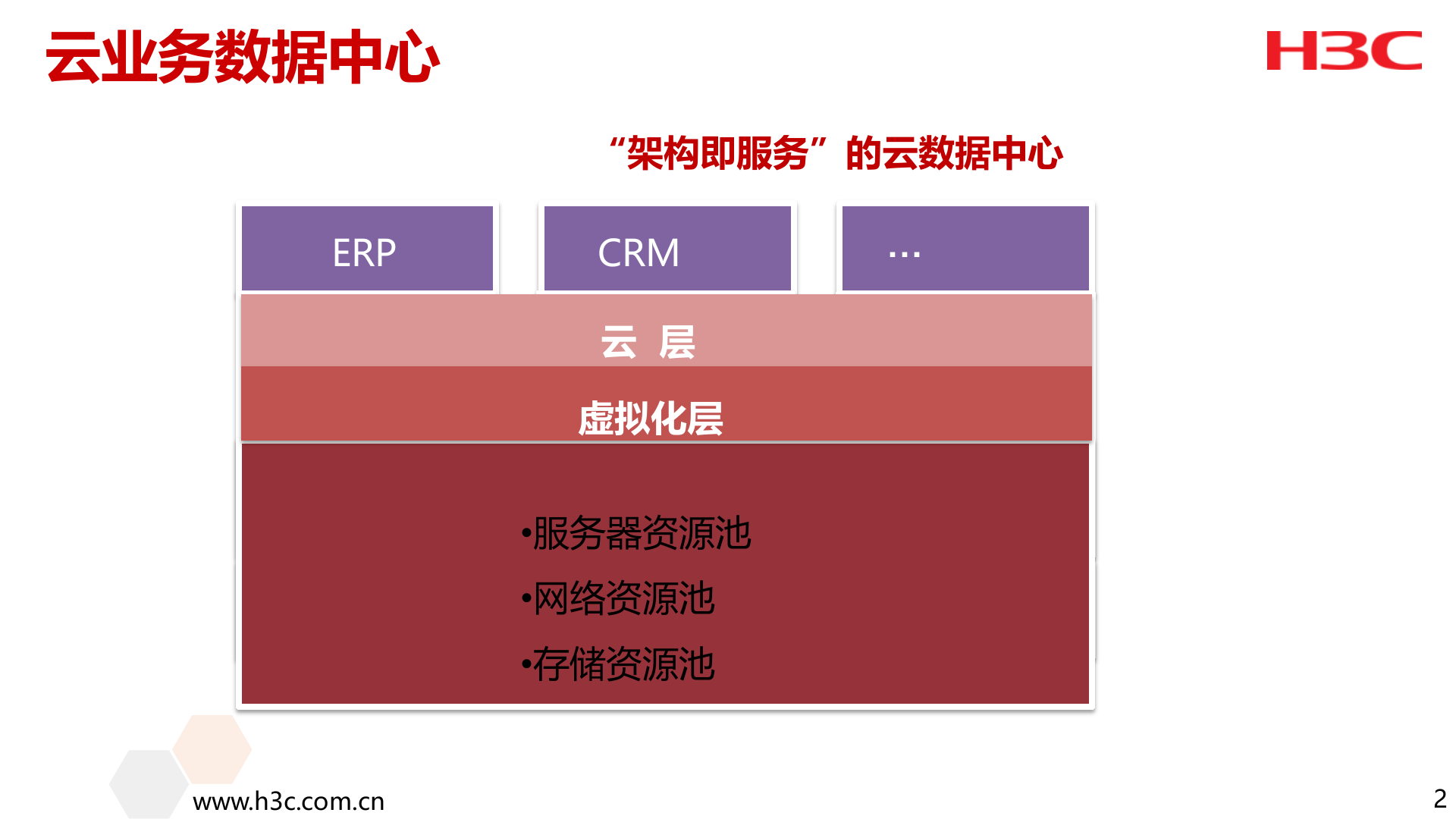 云业务数据中心

H3C

“架构即服务”的云数据中心

ERP

CRM

…

云 层

虚拟化层

•服务器资源池
•网络资源池
•存储资源池

www.h3c.com.cn

2